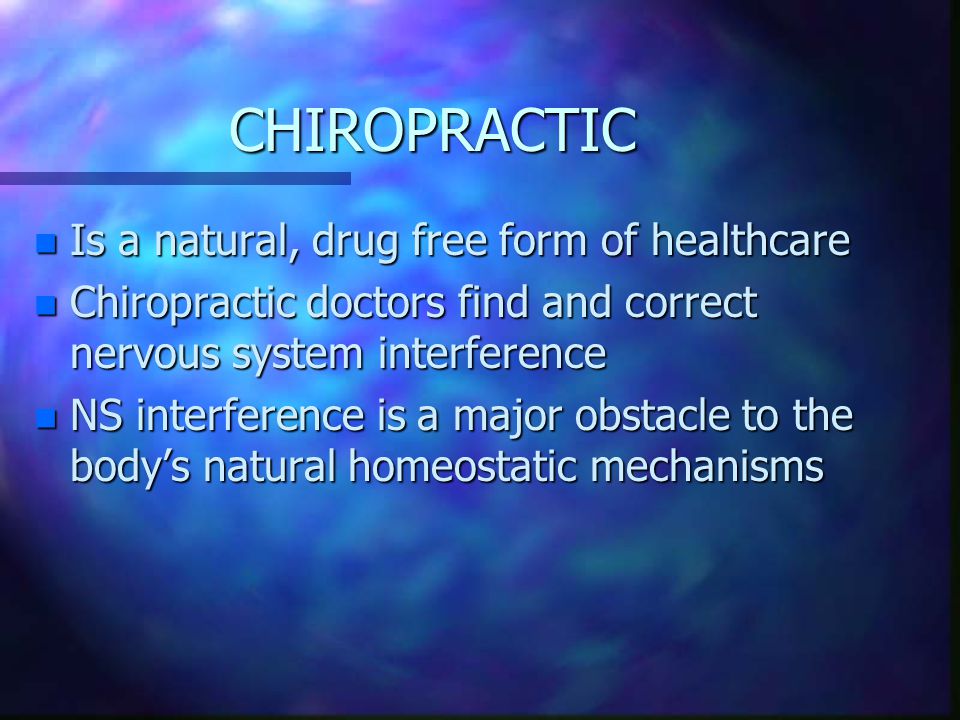 CHIROPRACTIC

- Is a natural, drug free form of healthcare
- Chiropractic doctors find and correct nervous system interference
- NS interference is a major obstacle to the body’s natural homeostatic mechanisms